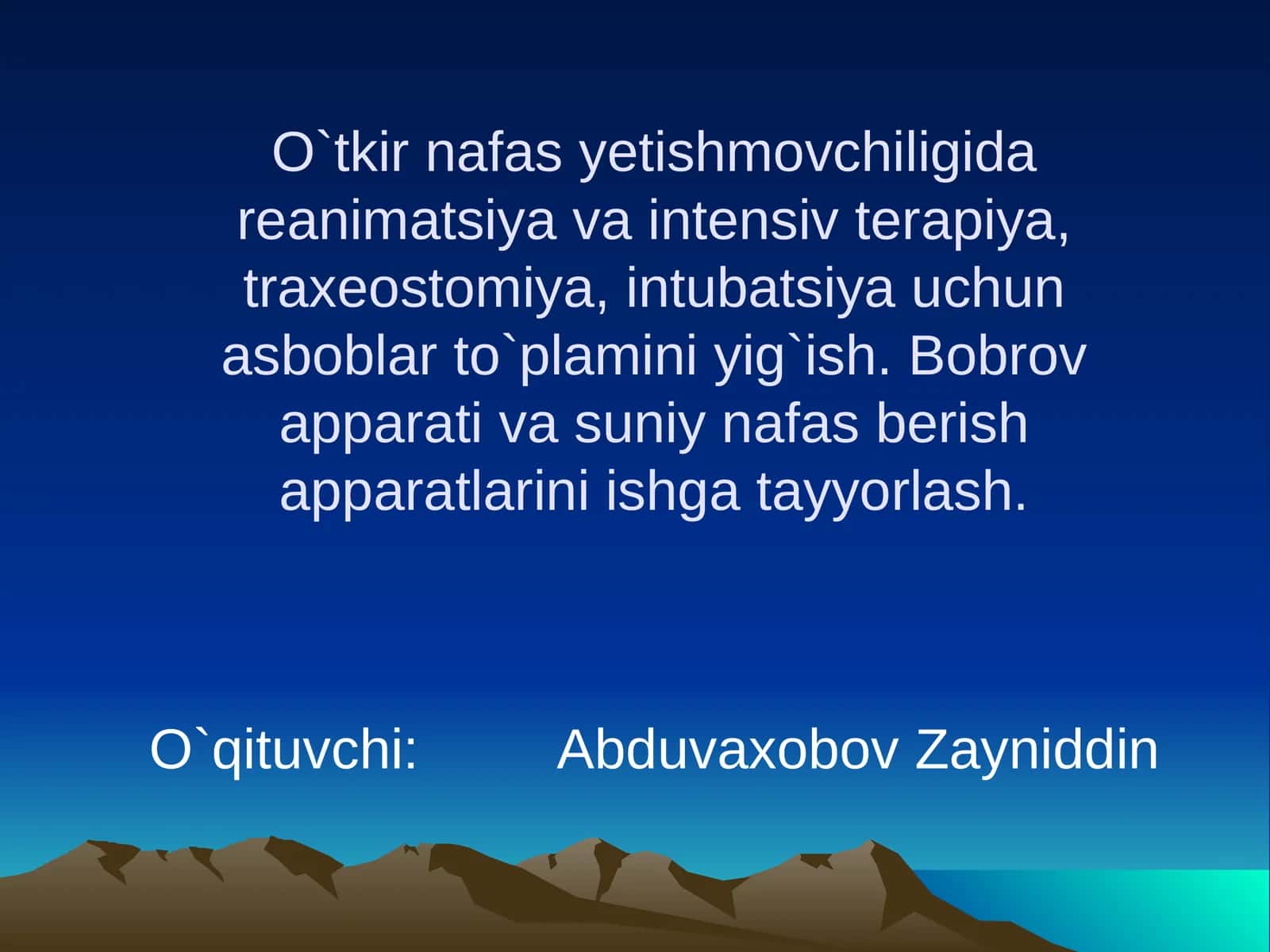 O`tkir nafas yetishmovchiligida reanimatsiya va intensiv terapiya, traxeostomiya, intubatsiya uchun asboblar to`plamini yig`ish. Bobrov apparati va suniy nafas berish apparatlarini ishga tayyorlash.

O`qituvchi: Abduvaxobov Zayniddin